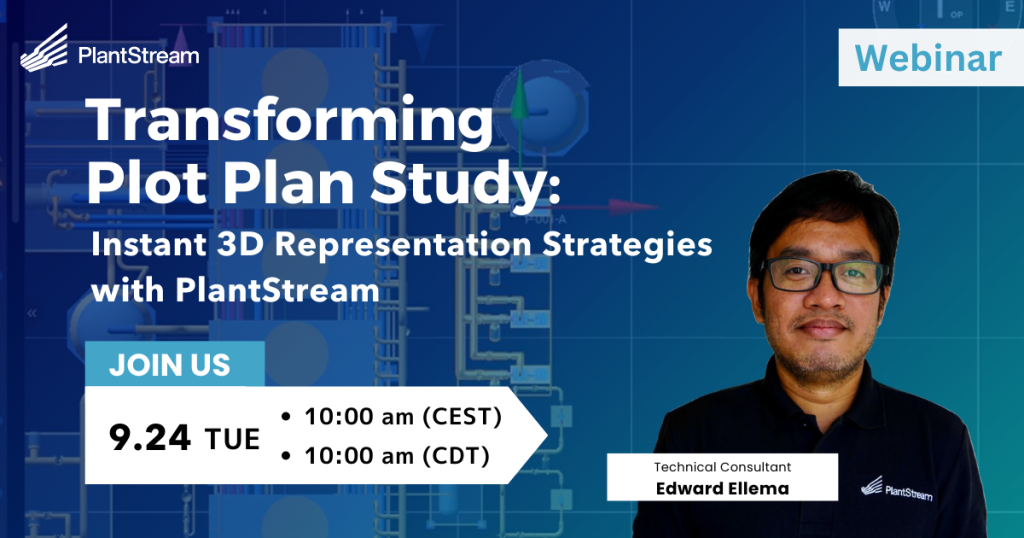 PlantStream

Webinar

Transforming Plot Plan Study:

Instant 3D Representation Strategies with PlantStream

JOIN US

9.24 TUE

• 10:00 am (CEST)
• 10:00 am (CDT)

Technical Consultant
Edward Ellema

PlantStream